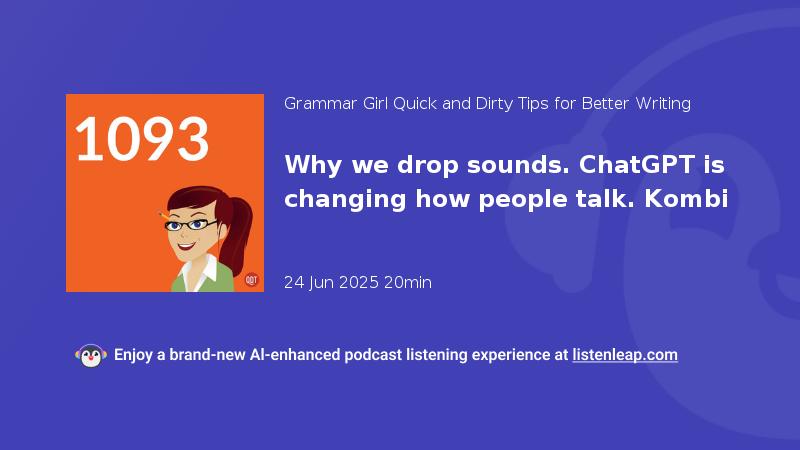 1093

QDT

Grammar Girl Quick and Dirty Tips for Better Writing

Why we drop sounds. ChatGPT is changing how people talk. Kombi

24 Jun 2025 20min

Enjoy a brand-new AI-enhanced podcast listening experience at listenleap.com